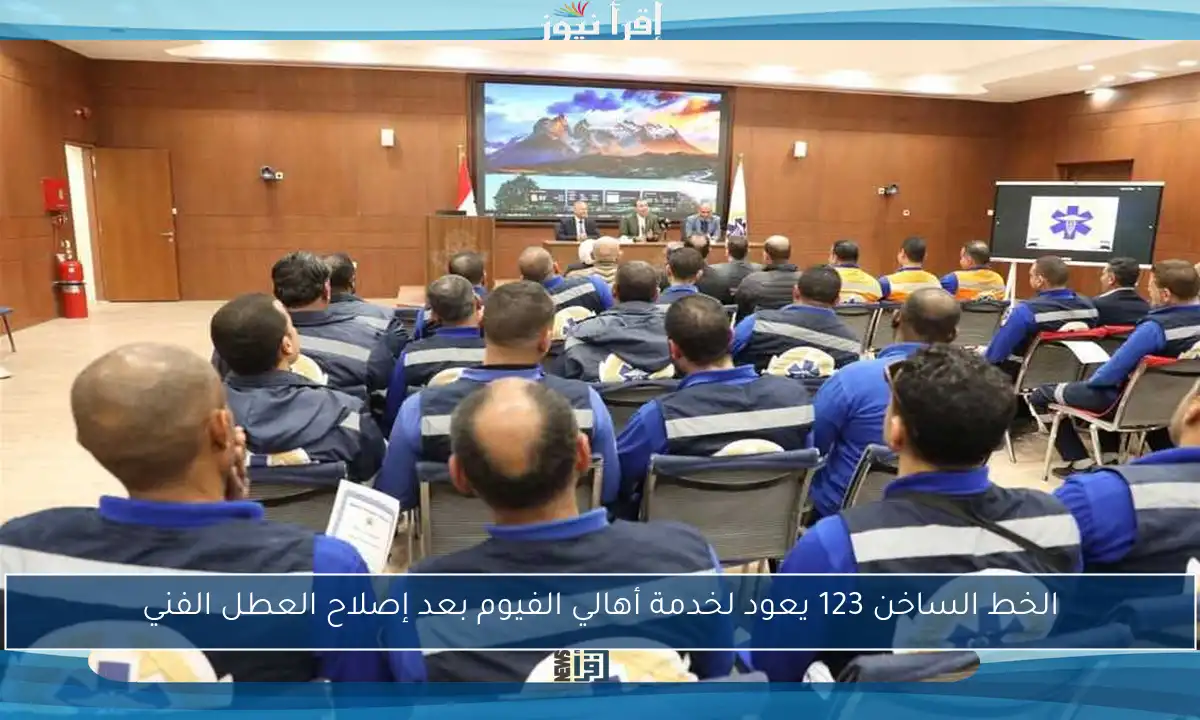 إقرأ نيوز

الخط الساخن 123 يعود لخدمة أهالي الفيوم بعد إصلاح العطل الفني

اقرأ